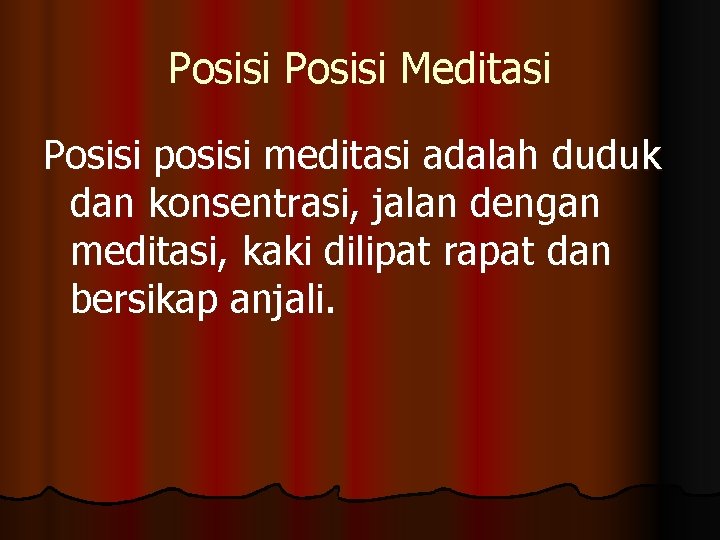 Posisi Posisi Meditasi

Posisi posisi meditasi adalah duduk dan konsentrasi, jalan dengan meditasi, kaki dilipat rapat dan bersikap anjali.